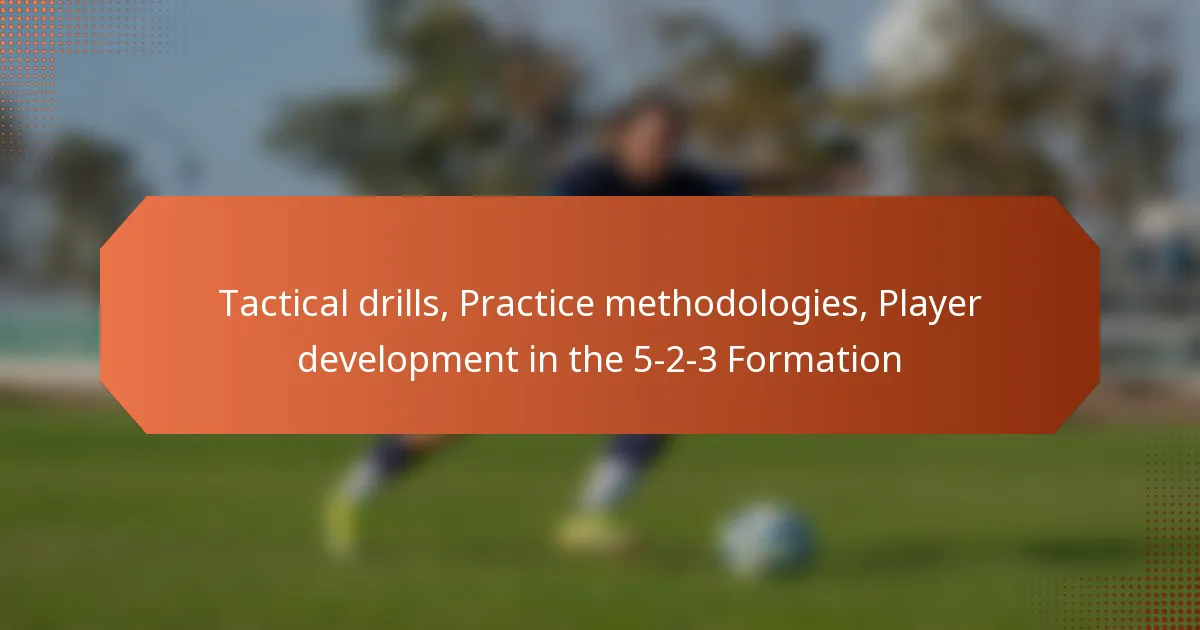 Tactical drills, Practice methodologies, Player development in the 5-2-3 Formation